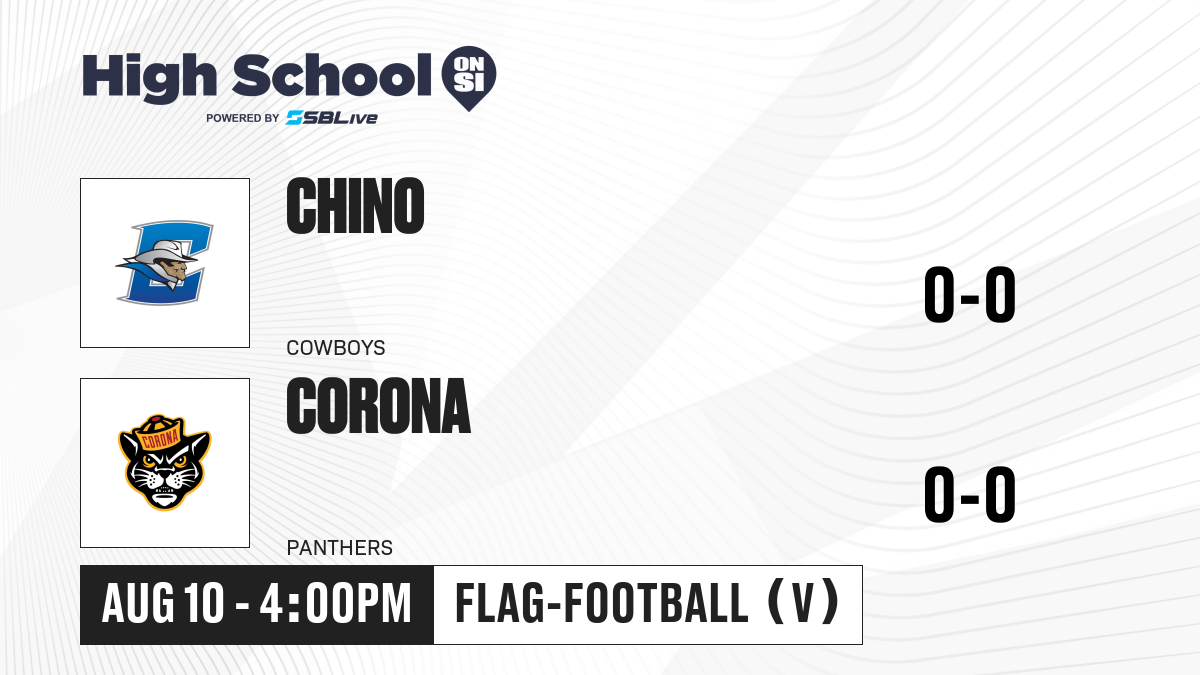 High School ON SI
POWERED BY SBLive

CHINO
COWBOYS
0-0

CORONA
CORONA
PANTHERS
0-0

AUG 10 - 4:00PM
FLAG-FOOTBALL (V)